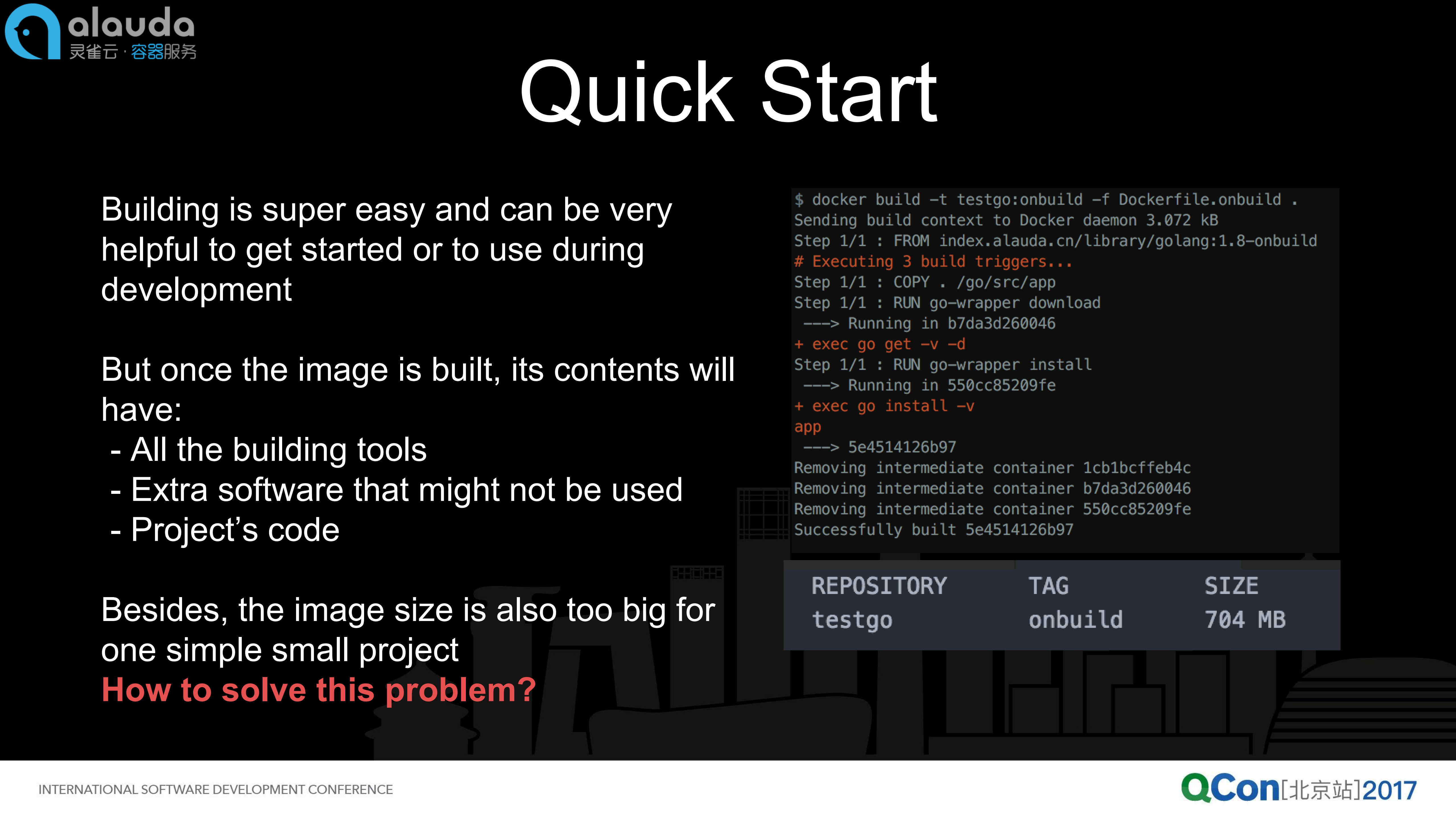 alauda
灵雀云 · 容器服务

Quick Start

Building is super easy and can be very helpful to get started or to use during development

But once the image is built, its contents will have:
- All the building tools
- Extra software that might not be used
- Project's code

Besides, the image size is also too big for one simple small project
How to solve this problem?

$ docker build -t testgo:onbuild -f Dockerfile.onbuild .
Sending build context to Docker daemon 3.072 kB
Step 1/1 : FROM index.alauda.cn/library/golang:1.8-onbuild
# Executing 3 build triggers...
Step 1/1 : COPY . /go/src/app
Step 1/1 : RUN go-wrapper download
 ---> Running in b7da3d260046
+ exec go get -v -d
Step 1/1 : RUN go-wrapper install
 ---> Running in 550cc85209fe
+ exec go install -v
app
 ---> 5e4514126b97
Removing intermediate container 1cb1bcffeb4c
Removing intermediate container b7da3d260046
Removing intermediate container 550cc85209fe
Successfully built 5e4514126b97

| REPOSITORY | TAG | SIZE |
|---|---|---|
| testgo | onbuild | 704 MB |

INTERNATIONAL SOFTWARE DEVELOPMENT CONFERENCE

QCon[北京站]2017